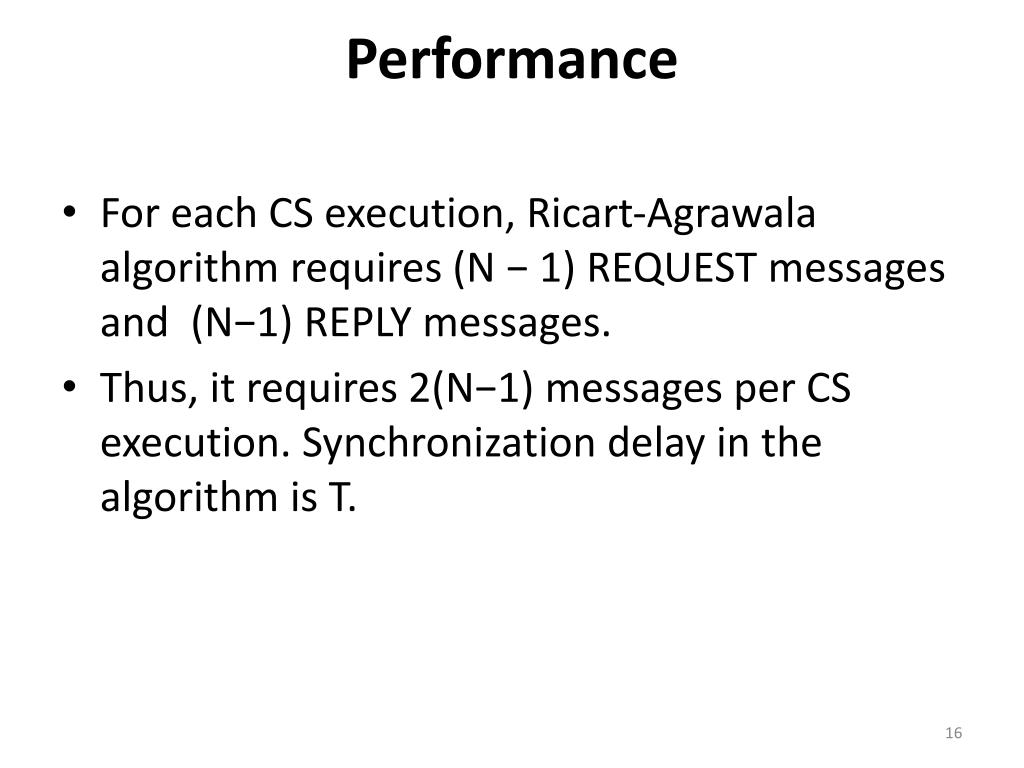 Performance

• For each CS execution, Ricart-Agrawala algorithm requires (N − 1) REQUEST messages and (N−1) REPLY messages.

• Thus, it requires 2(N−1) messages per CS execution. Synchronization delay in the algorithm is T.

16